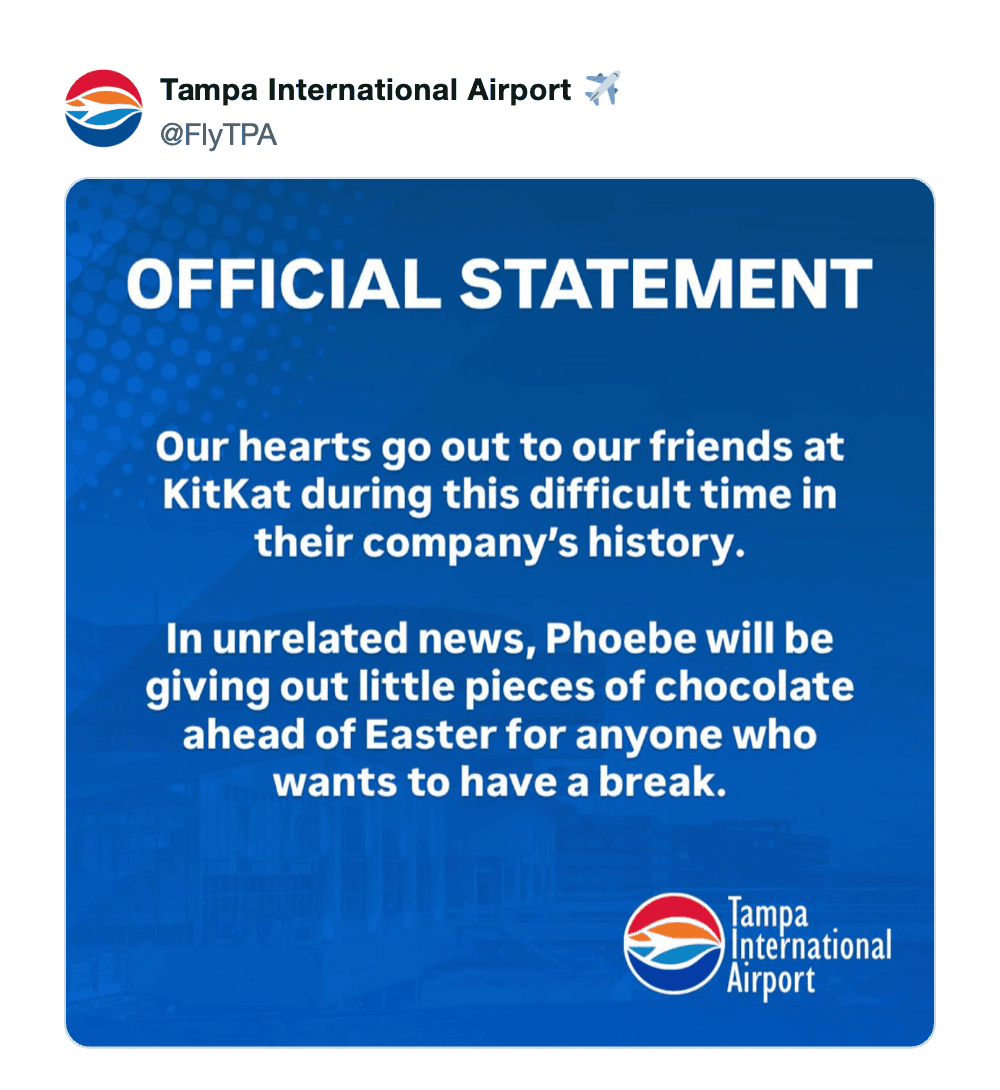 Tampa International Airport ✈️
@FlyTPA

OFFICIAL STATEMENT

Our hearts go out to our friends at KitKat during this difficult time in their company's history.

In unrelated news, Phoebe will be giving out little pieces of chocolate ahead of Easter for anyone who wants to have a break.

Tampa International Airport